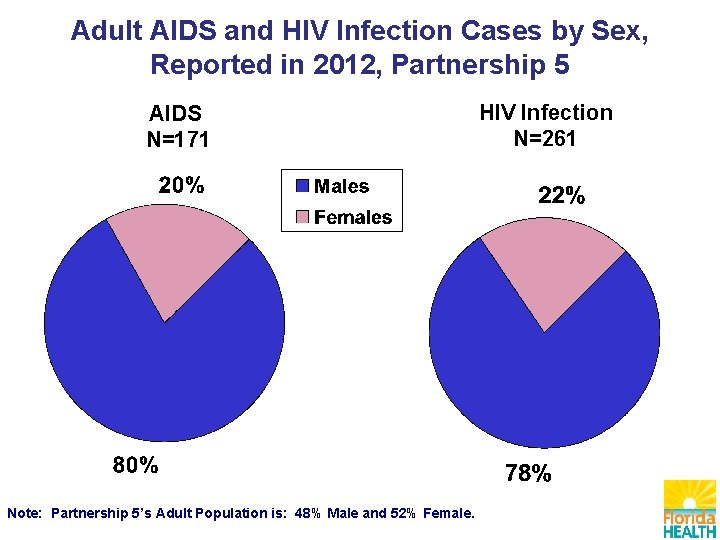 Adult AIDS and HIV Infection Cases by Sex, Reported in 2012, Partnership 5

AIDS
N=171

20%

80%

Males
Females

HIV Infection
N=261

22%

78%

Note: Partnership 5's Adult Population is: 48% Male and 52% Female.

Florida HEALTH